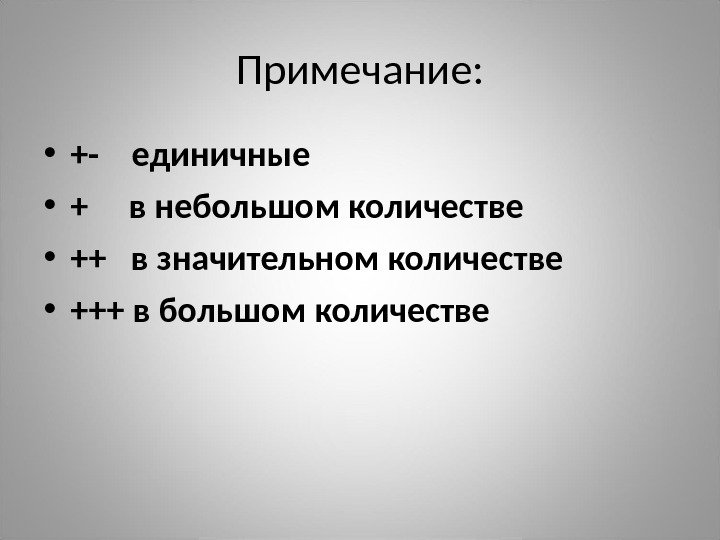 Примечание:

• +- единичные
• + в небольшом количестве
• ++ в значительном количестве
• +++ в большом количестве